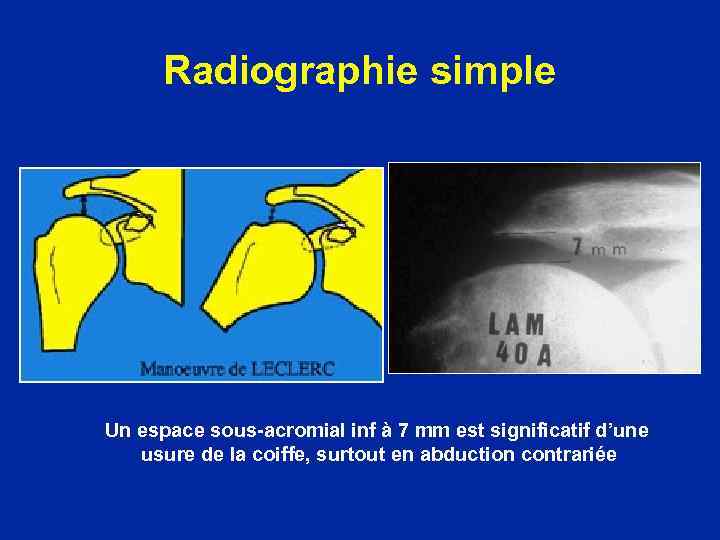 Radiographie simple

Manoeuvre de LECLERC

7 mm

LAM
40 A

Un espace sous-acromial inf à 7 mm est significatif d'une usure de la coiffe, surtout en abduction contrariée